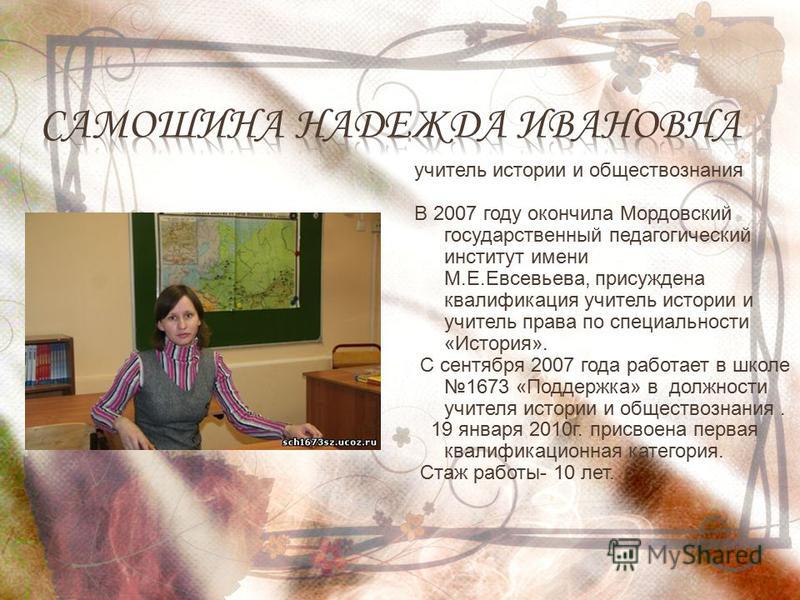 САМОШИНА НАДЕЖДА ИВАНОВНА

учитель истории и обществознания

В 2007 году окончила Мордовский государственный педагогический институт имени М.Е.Евсевьева, присуждена квалификация учитель истории и учитель права по специальности «История».

С сентября 2007 года работает в школе №1673 «Поддержка» в должности учителя истории и обществознания .

19 января 2010г. присвоена первая квалификационная категория.

Стаж работы- 10 лет.

sch1673sz.ucoz.ru

MyShared